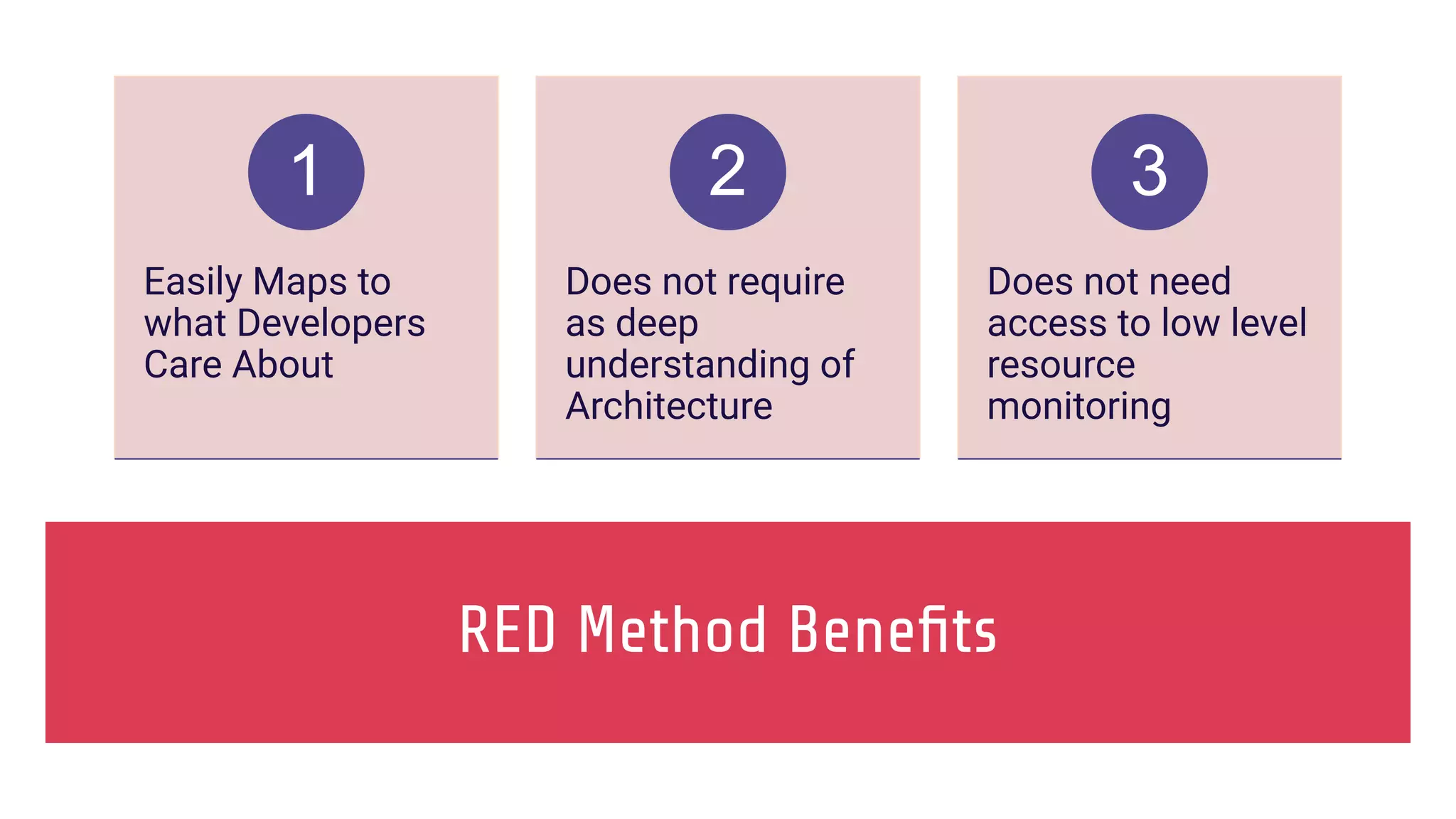 1

Easily Maps to what Developers Care About

2

Does not require as deep understanding of Architecture

3

Does not need access to low level resource monitoring

RED Method Benefits